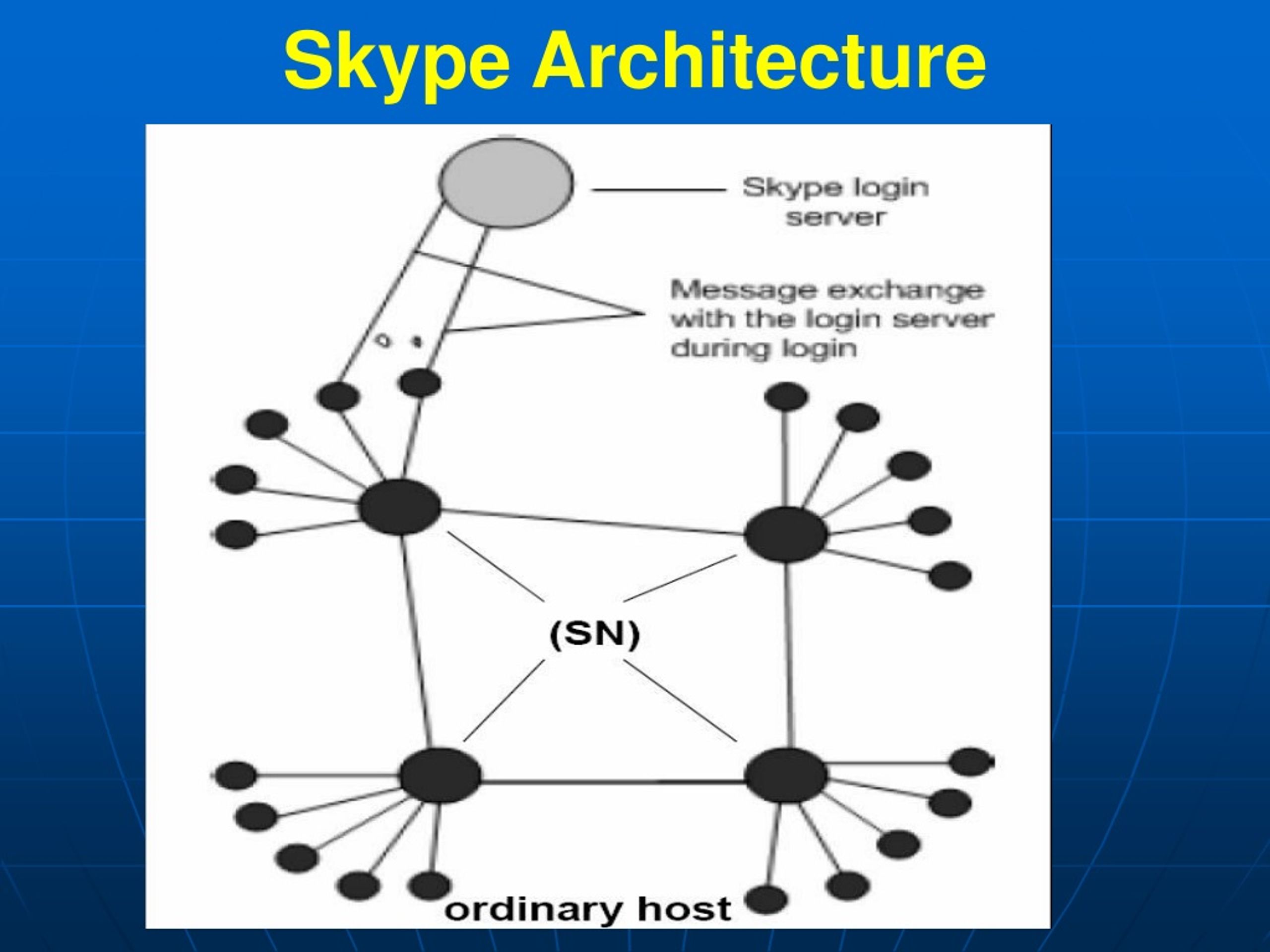 Skype Architecture

Skype login server

Message exchange with the login server during login

(SN)

ordinary host